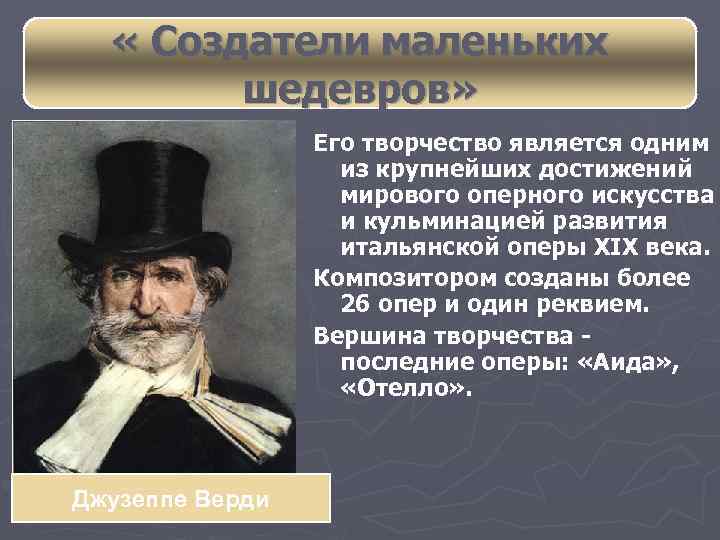 « Создатели маленьких шедевров»

Его творчество является одним из крупнейших достижений мирового оперного искусства и кульминацией развития итальянской оперы XIX века.

Композитором созданы более 26 опер и один реквием.

Вершина творчества - последние оперы: «Аида», «Отелло».

Джузеппе Верди